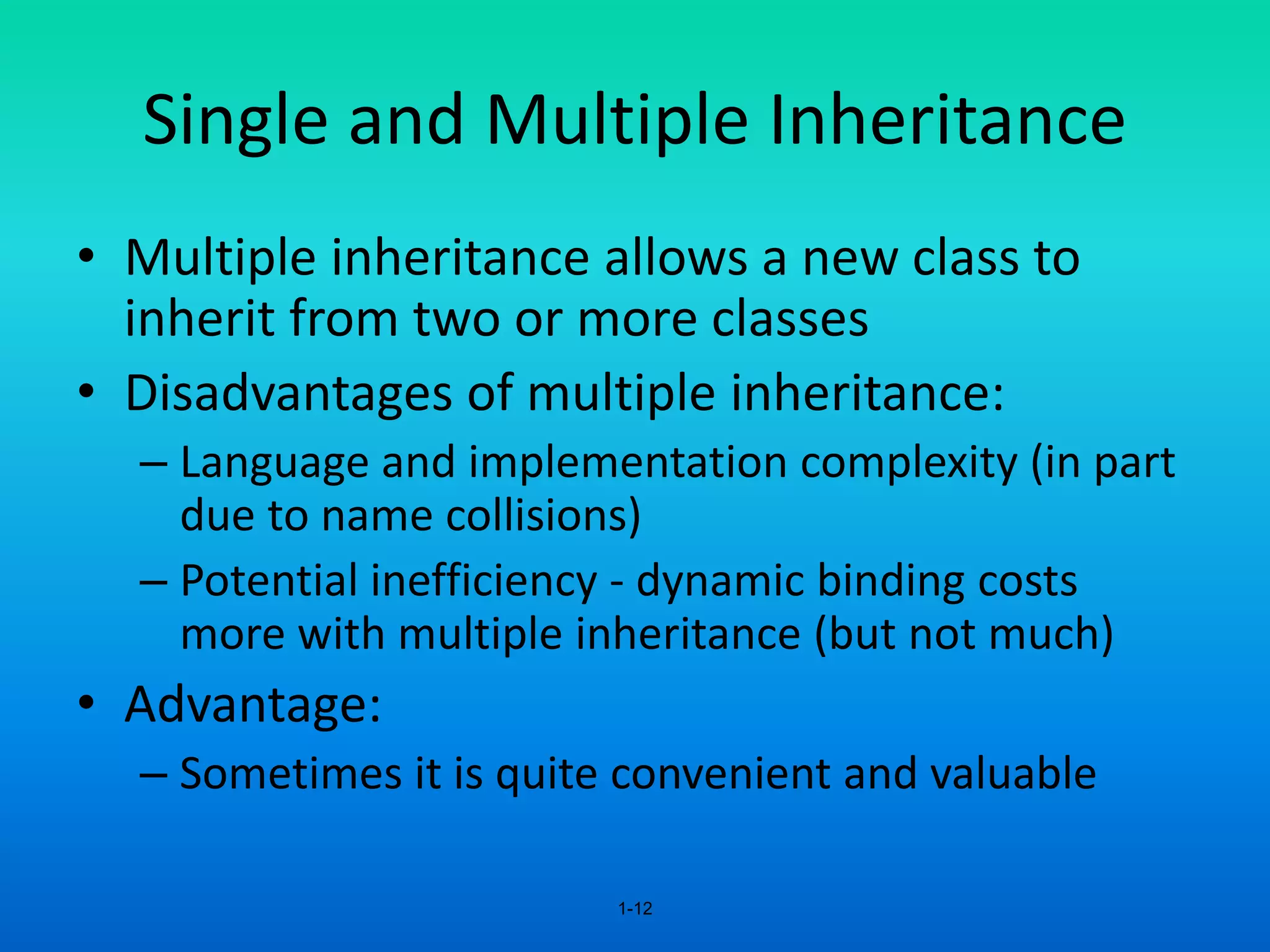 Single and Multiple Inheritance

• Multiple inheritance allows a new class to inherit from two or more classes
• Disadvantages of multiple inheritance:
– Language and implementation complexity (in part due to name collisions)
– Potential inefficiency - dynamic binding costs more with multiple inheritance (but not much)
• Advantage:
– Sometimes it is quite convenient and valuable

1-12